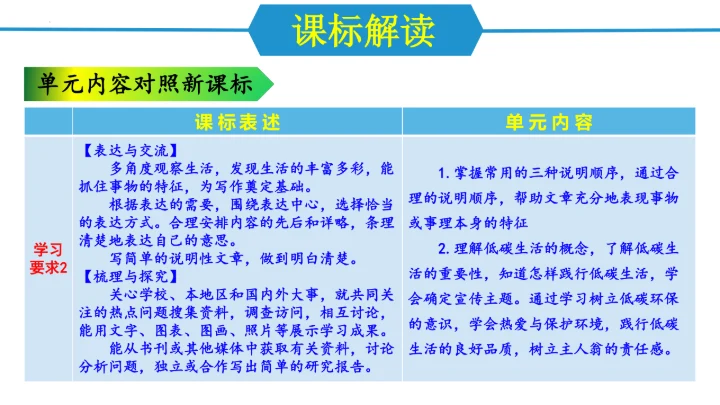 课标解读

单元内容对照新课标

|  | 课标表述 | 单元内容 |
|---|---|---|
| 学习要求2 | 【表达与交流】<br>多角度观察生活，发现生活的丰富多彩，能抓住事物的特征，为写作奠定基础。<br>根据表达的需要，围绕表达中心，选择恰当的表达方式。合理安排内容的先后和详略，条理清楚地表达自己的意思。<br>写简单的说明性文章，做到明白清楚。<br>【梳理与探究】<br>关心学校、本地区和国内外大事，就共同关注的热点问题搜集资料，调查访问，相互讨论，能用文字、图表、图画、照片等展示学习成果。<br>能从书刊或其他媒体中获取有关资料，讨论分析问题，独立或合作写出简单的研究报告。 | 1. 掌握常用的三种说明顺序，通过合理的说明顺序，帮助文章充分地表现事物或事理本身的特征<br>2. 理解低碳生活的概念，了解低碳生活的重要性，知道怎样践行低碳生活，学会确定宣传主题。通过学习树立低碳环保的意识，学会热爱与保护环境，践行低碳生活的良好品质，树立主人翁的责任感。 |